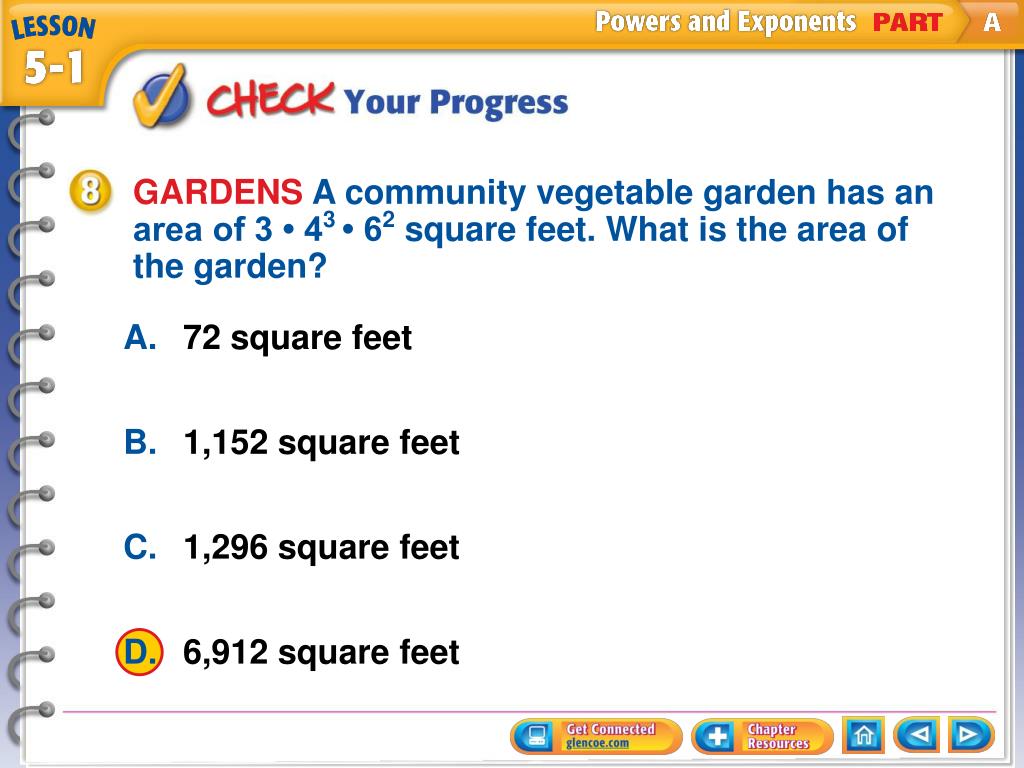 LESSON 5-1

Powers and Exponents PART A

CHECK Your Progress

8 GARDENS A community vegetable garden has an area of $3 \cdot 4^3 \cdot 6^2$ square feet. What is the area of the garden?

A. 72 square feet

B. 1,152 square feet

C. 1,296 square feet

D. 6,912 square feet

Get Connected glencoe.com

Chapter Resources